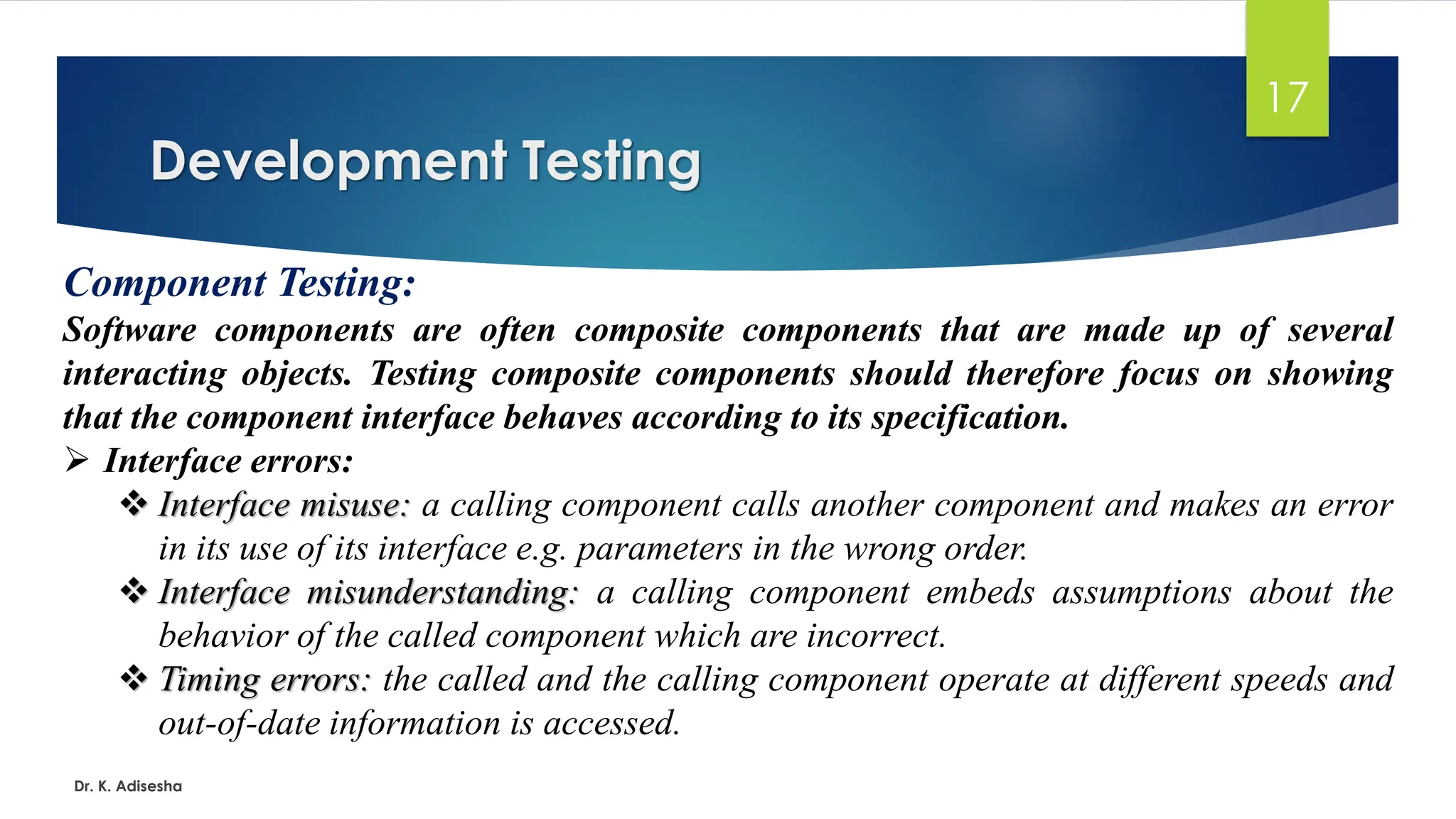 17

Development Testing

Component Testing:

Software components are often composite components that are made up of several interacting objects. Testing composite components should therefore focus on showing that the component interface behaves according to its specification.

➢ Interface errors:

❖ Interface misuse: a calling component calls another component and makes an error in its use of its interface e.g. parameters in the wrong order.

❖ Interface misunderstanding: a calling component embeds assumptions about the behavior of the called component which are incorrect.

❖ Timing errors: the called and the calling component operate at different speeds and out-of-date information is accessed.

Dr. K. Adisesha